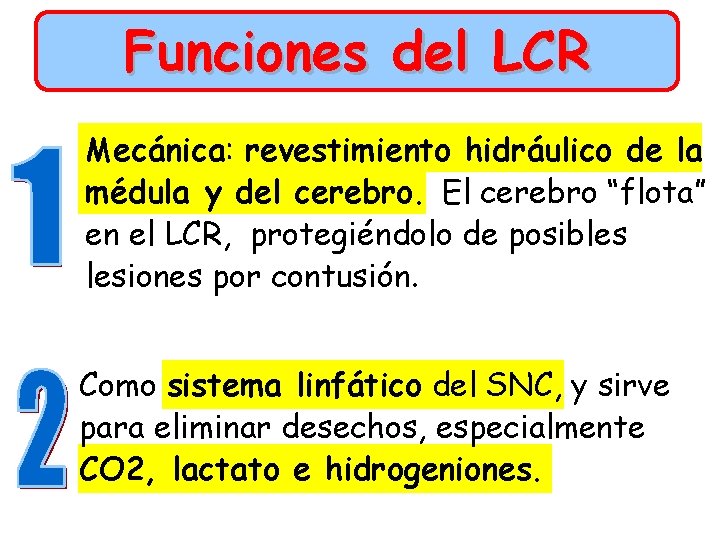 Funciones del LCR

1

Mecánica: revestimiento hidráulico de la médula y del cerebro. El cerebro “flota” en el LCR, protegiéndolo de posibles lesiones por contusión.

2

Como sistema linfático del SNC, y sirve para eliminar desechos, especialmente CO2, lactato e hidrogeniones.